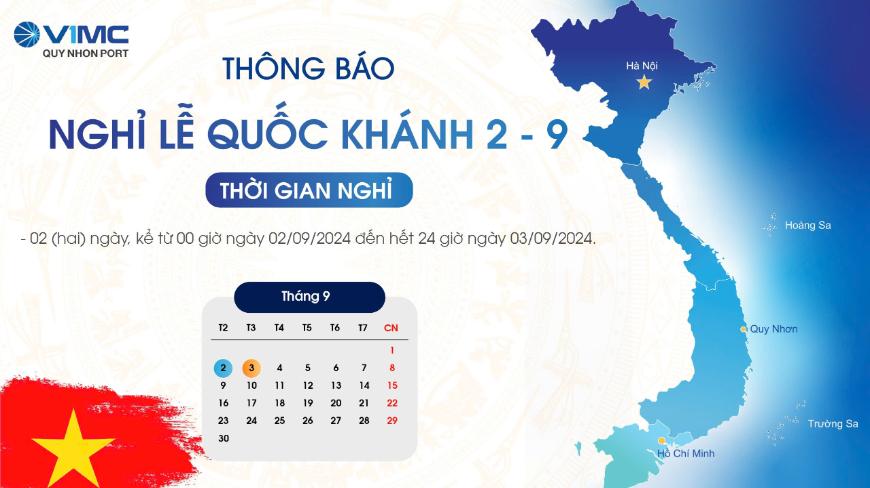 VIMC
QUY NHON PORT

THÔNG BÁO

NGHỈ LỄ QUỐC KHÁNH 2 - 9

THỜI GIAN NGHỈ

- 02 (hai) ngày, kể từ 00 giờ ngày 02/09/2024 đến hết 24 giờ ngày 03/09/2024.

Tháng 9

| T2 | T3 | T4 | T5 | T6 | T7 | CN |
|---|---|---|---|---|---|---|
| | | | | | | 1 |
| 2 | 3 | 4 | 5 | 6 | 7 | 8 |
| 9 | 10 | 11 | 12 | 13 | 14 | 15 |
| 16 | 17 | 18 | 19 | 20 | 21 | 22 |
| 23 | 24 | 25 | 26 | 27 | 28 | 29 |
| 30 | | | | | | |

Hà Nội

Hoàng Sa

Quy Nhơn

Trường Sa

Hồ Chí Minh